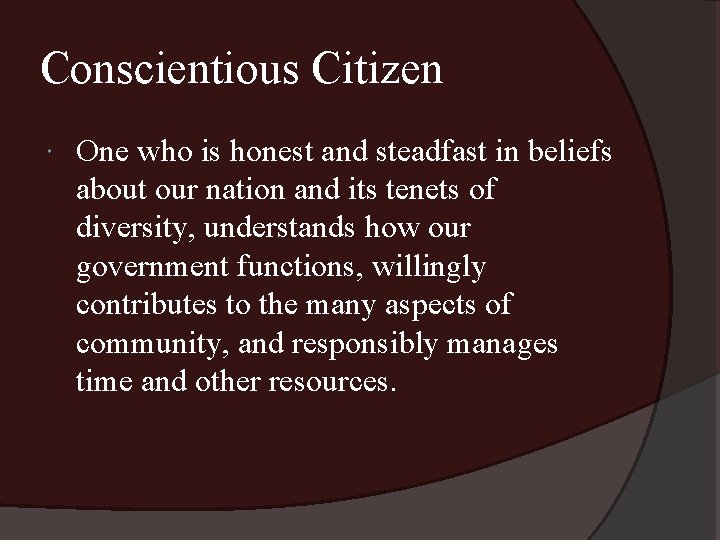 Conscientious Citizen

One who is honest and steadfast in beliefs about our nation and its tenets of diversity, understands how our government functions, willingly contributes to the many aspects of community, and responsibly manages time and other resources.